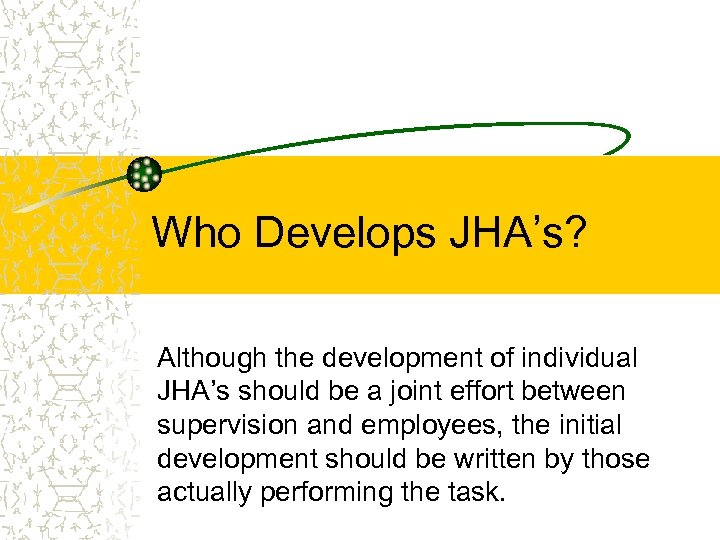 Who Develops JHA’s?

Although the development of individual JHA’s should be a joint effort between supervision and employees, the initial development should be written by those actually performing the task.